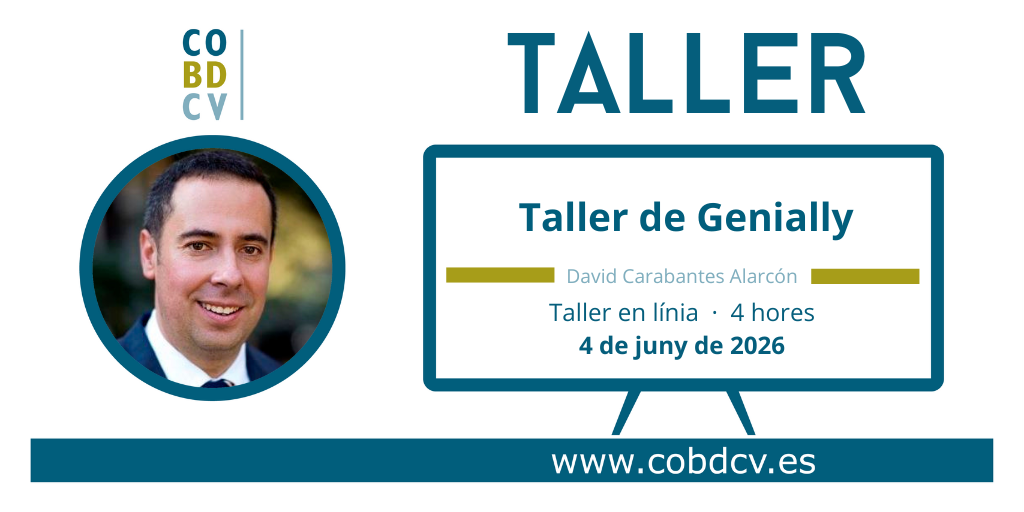 CO
BD
CV

TALLER

Taller de Genially

David Carabantes Alarcón

Taller en línia · 4 hores

4 de juny de 2026

www.cobdcv.es